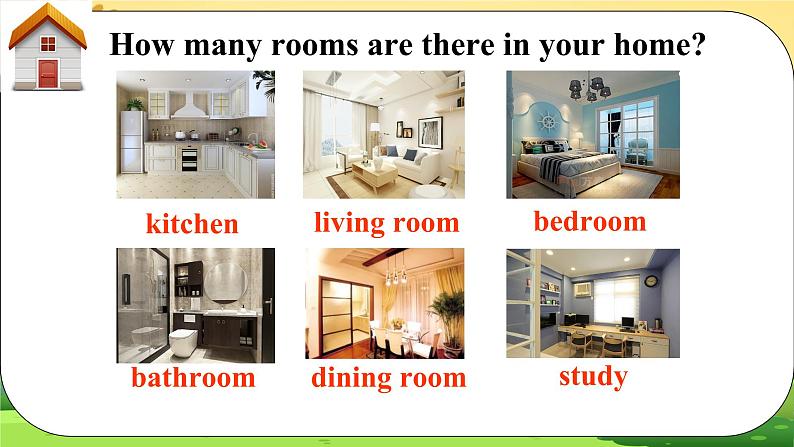 How many rooms are there in your home?

kitchen

living room

bedroom

bathroom

dining room

study